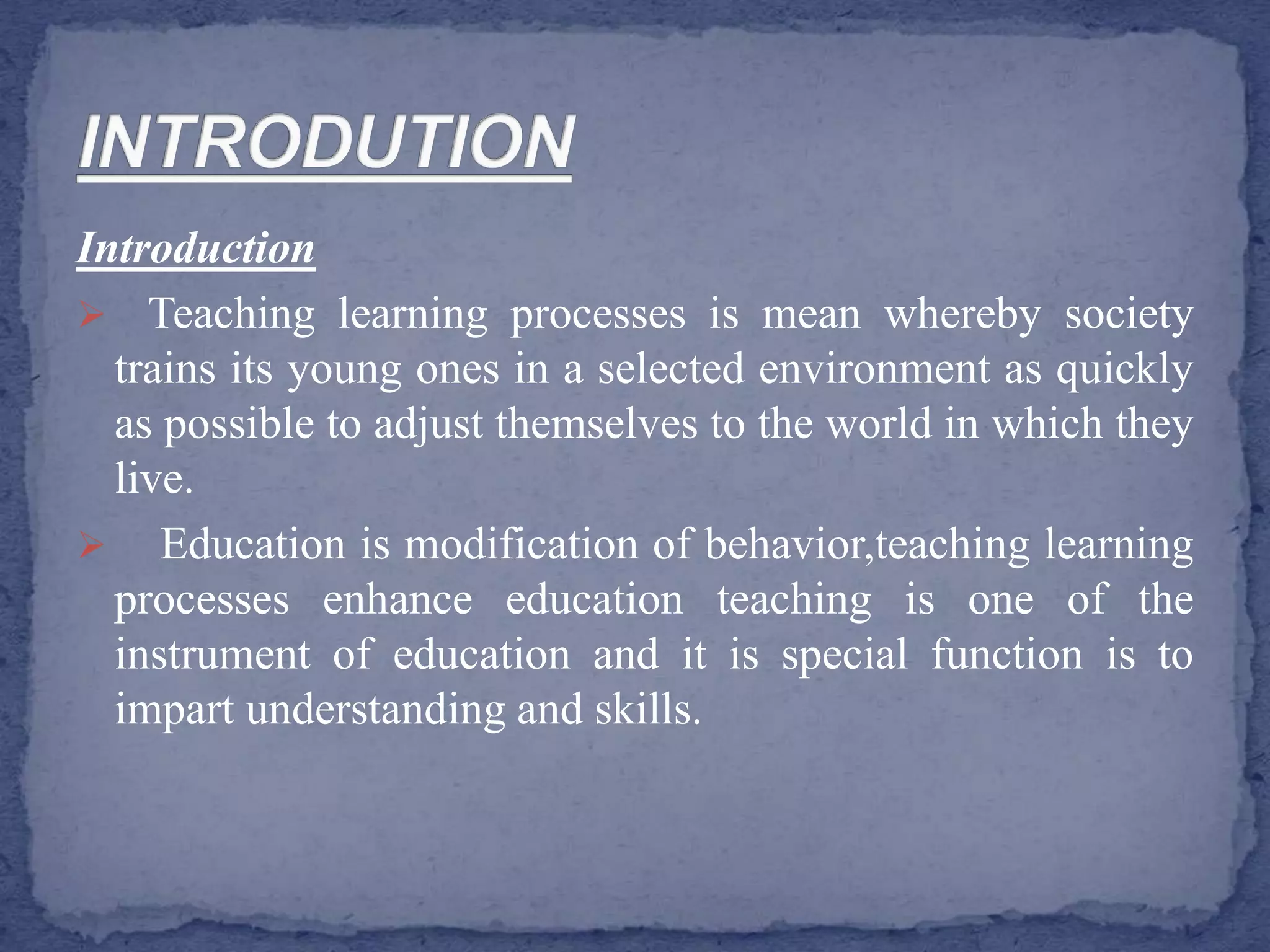 INTRODUTION

Introduction

➢ Teaching learning processes is mean whereby society trains its young ones in a selected environment as quickly as possible to adjust themselves to the world in which they live.

➢ Education is modification of behavior,teaching learning processes enhance education teaching is one of the instrument of education and it is special function is to impart understanding and skills.